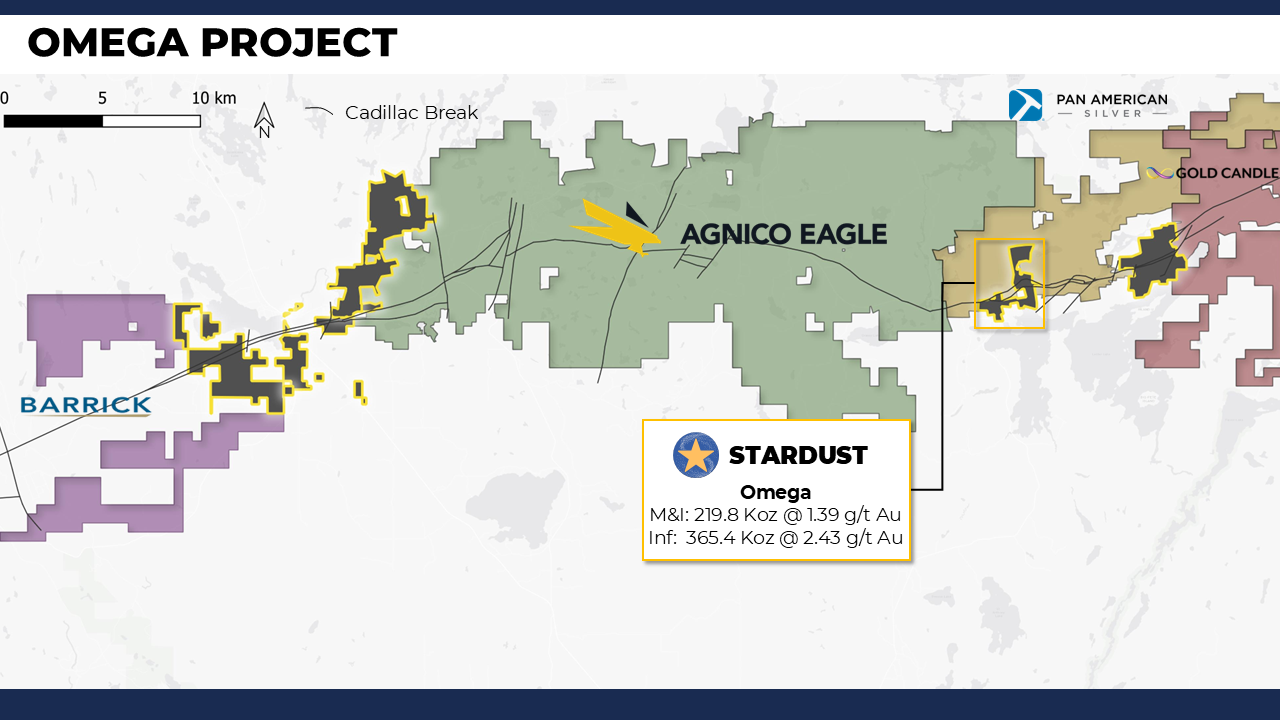 OMEGA PROJECT

0 5 10 km

N

Cadillac Break

PAN AMERICAN SILVER

GOLD CANDLE

AGNICO EAGLE

BARRICK

STARDUST

Omega

M&I: 219.8 Koz @ 1.39 g/t Au

Inf: 365.4 Koz @ 2.43 g/t Au